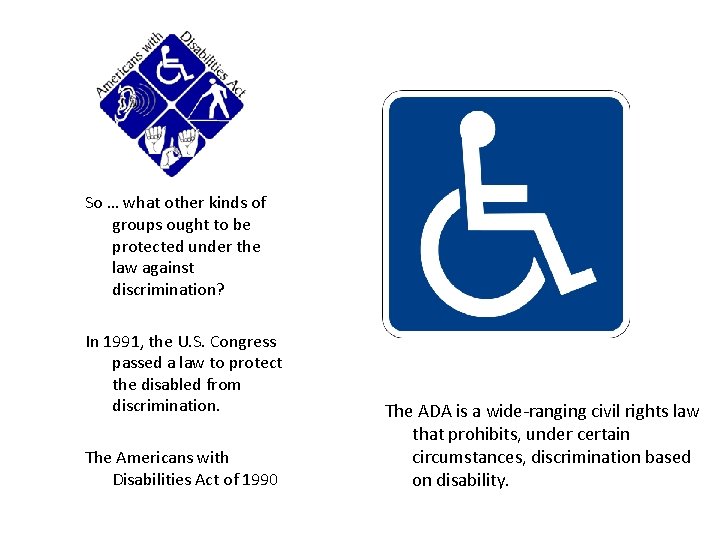 Americans with Disabilities Act

So … what other kinds of groups ought to be protected under the law against discrimination?

In 1991, the U.S. Congress passed a law to protect the disabled from discrimination.

The Americans with Disabilities Act of 1990

The ADA is a wide-ranging civil rights law that prohibits, under certain circumstances, discrimination based on disability.